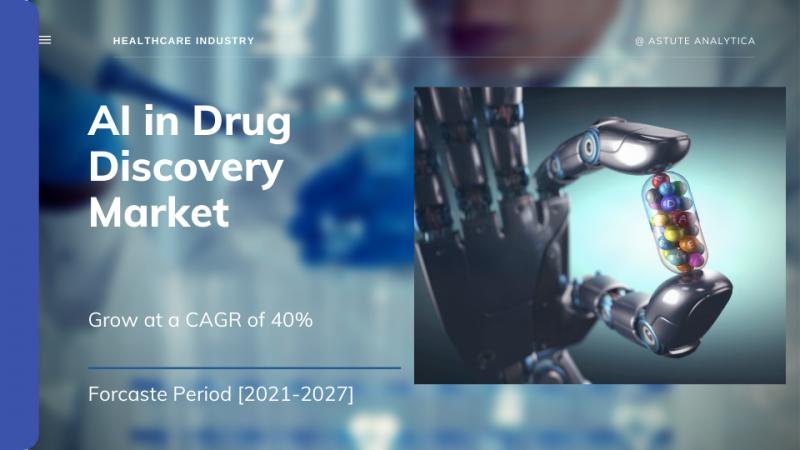 HEALTHCARE INDUSTRY

@ ASTUTE ANALYTICA

AI in Drug Discovery Market

Grow at a CAGR of 40%

Forcaste Period [2021-2027]